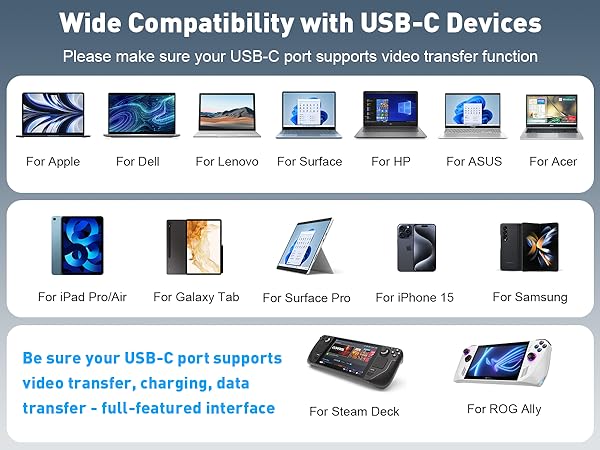 Wide Compatibility with USB-C Devices

Please make sure your USB-C port supports video transfer function

For Apple For Dell For Lenovo For Surface For HP For ASUS For Acer

For iPad Pro/Air For Galaxy Tab For Surface Pro For iPhone 15 For Samsung

Be sure your USB-C port supports video transfer, charging, data transfer - full-featured interface

For Steam Deck For ROG Ally